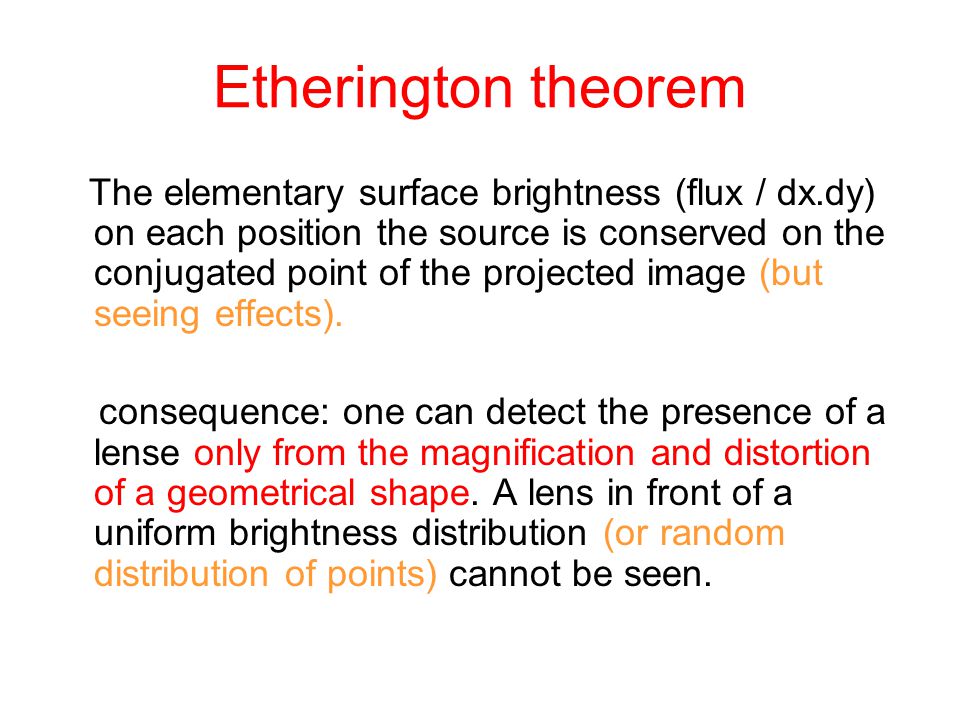 Etherington theorem

The elementary surface brightness (flux / dx.dy) on each position the source is conserved on the conjugated point of the projected image (but seeing effects).

consequence: one can detect the presence of a lense only from the magnification and distortion of a geometrical shape. A lens in front of a uniform brightness distribution (or random distribution of points) cannot be seen.